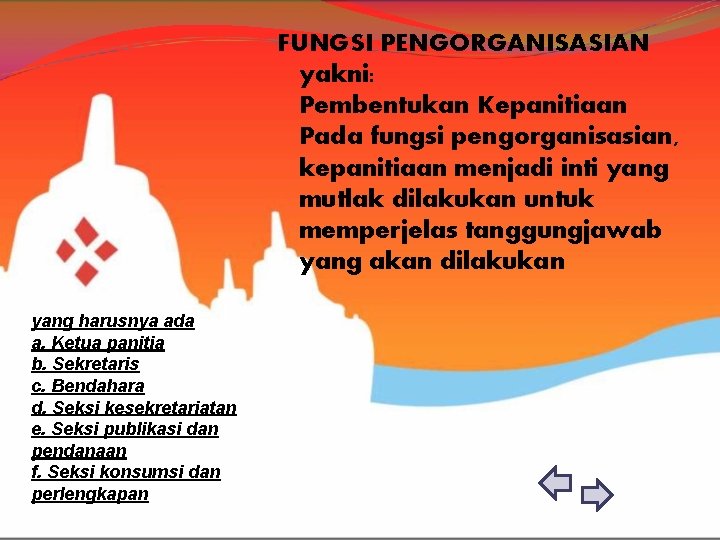 FUNGSI PENGORGANISASIAN yakni:
Pembentukan Kepanitiaan
Pada fungsi pengorganisasian, kepanitiaan menjadi inti yang mutlak dilakukan untuk memperjelas tanggungjawab yang akan dilakukan

yang harusnya ada
a. Ketua panitia
b. Sekretaris
c. Bendahara
d. Seksi kesekretariatan
e. Seksi publikasi dan pendanaan
f. Seksi konsumsi dan perlengkapan